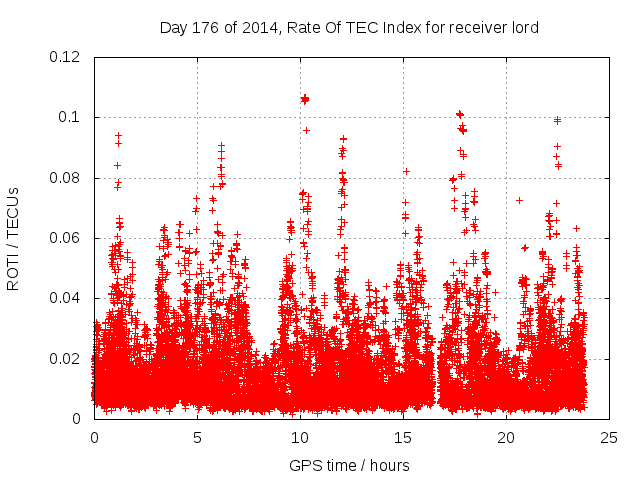 Day 176 of 2014, Rate Of TEC Index for receiver lord

ROTI / TECUs

0.12
0.1
0.08
0.06
0.04
0.02
0

0
5
10
15
20
25

GPS time / hours